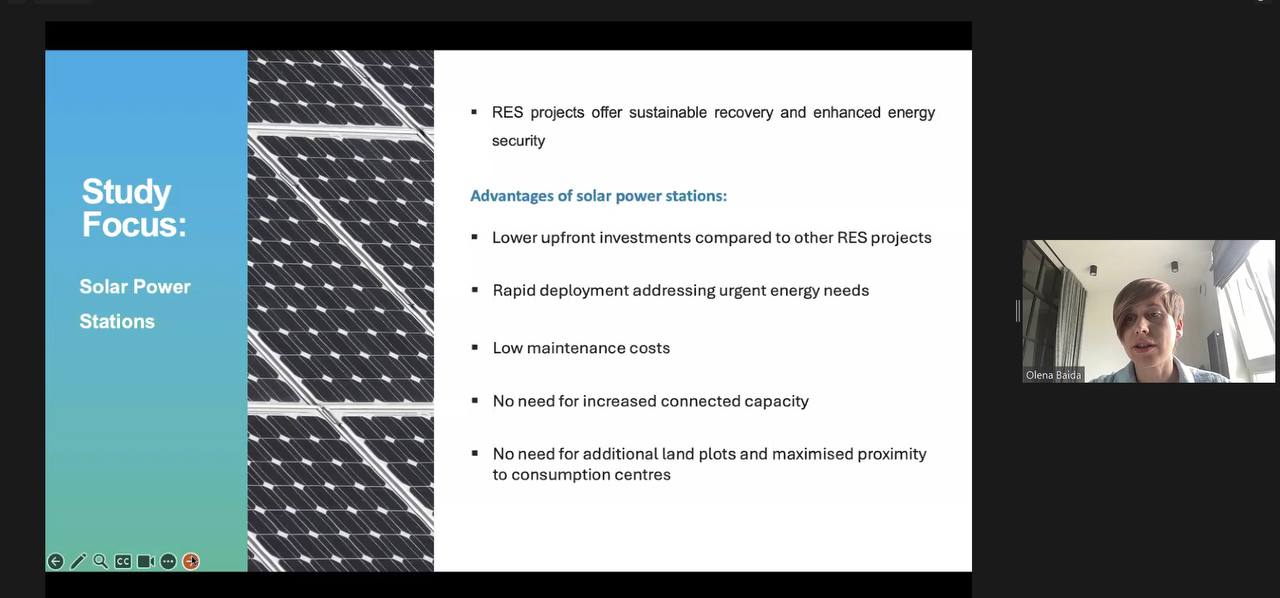 Study Focus:

Solar Power Stations

▪ RES projects offer sustainable recovery and enhanced energy security

Advantages of solar power stations:

▪ Lower upfront investments compared to other RES projects

▪ Rapid deployment addressing urgent energy needs

▪ Low maintenance costs

▪ No need for increased connected capacity

▪ No need for additional land plots and maximised proximity to consumption centres

Olena Baida